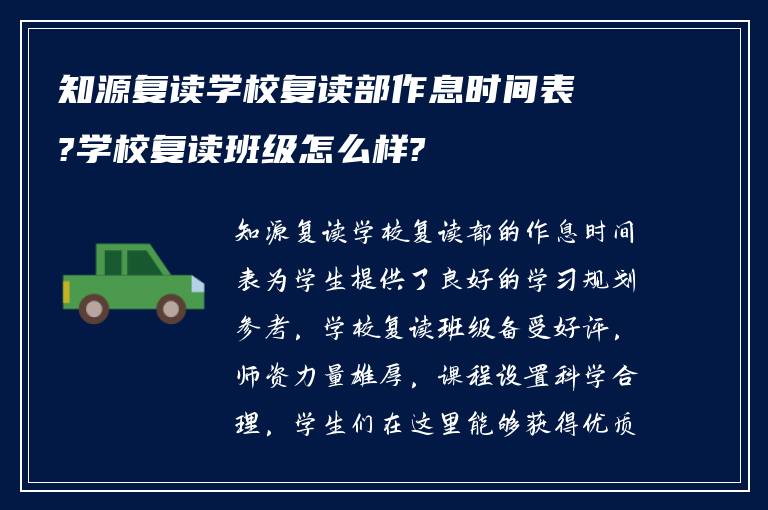 知源复读学校复读部作息时间表?学校复读班级怎么样?

知源复读学校复读部的作息时间表为学生提供了良好的学习规划参考，学校复读班级备受好评，师资力量雄厚，课程设置科学合理，学生们在这里能够获得优质